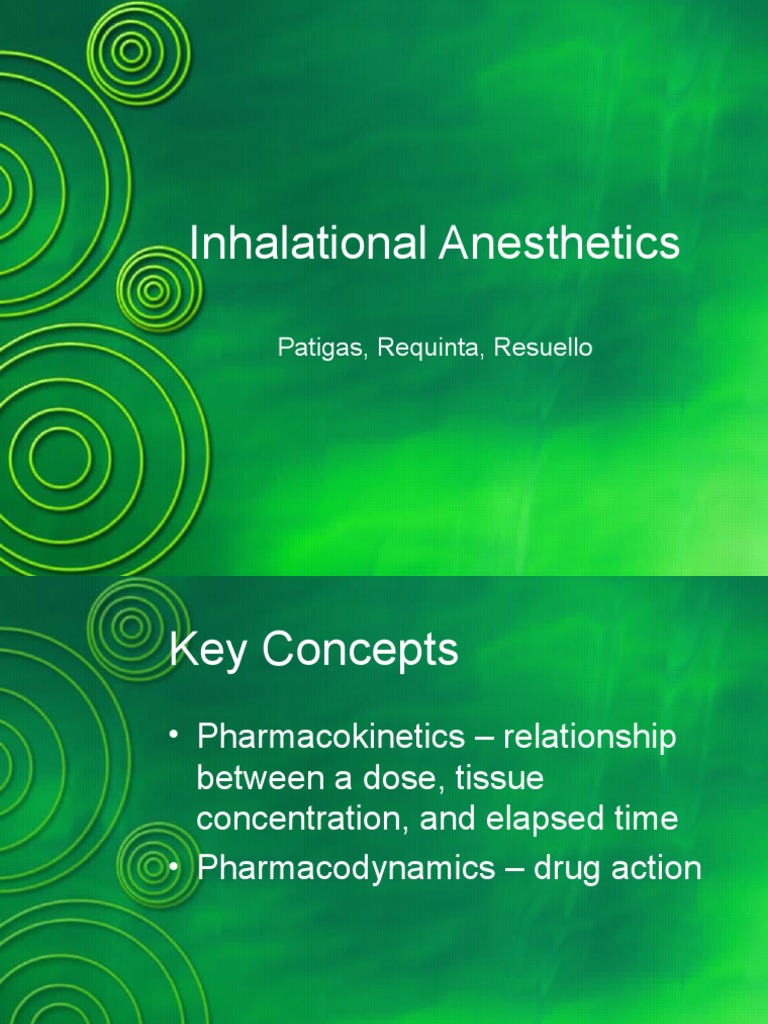 Inhalational Anesthetics

Patigas, Requinta, Resuello

Key Concepts

• Pharmacokinetics – relationship between a dose, tissue concentration, and elapsed time
• Pharmacodynamics – drug action